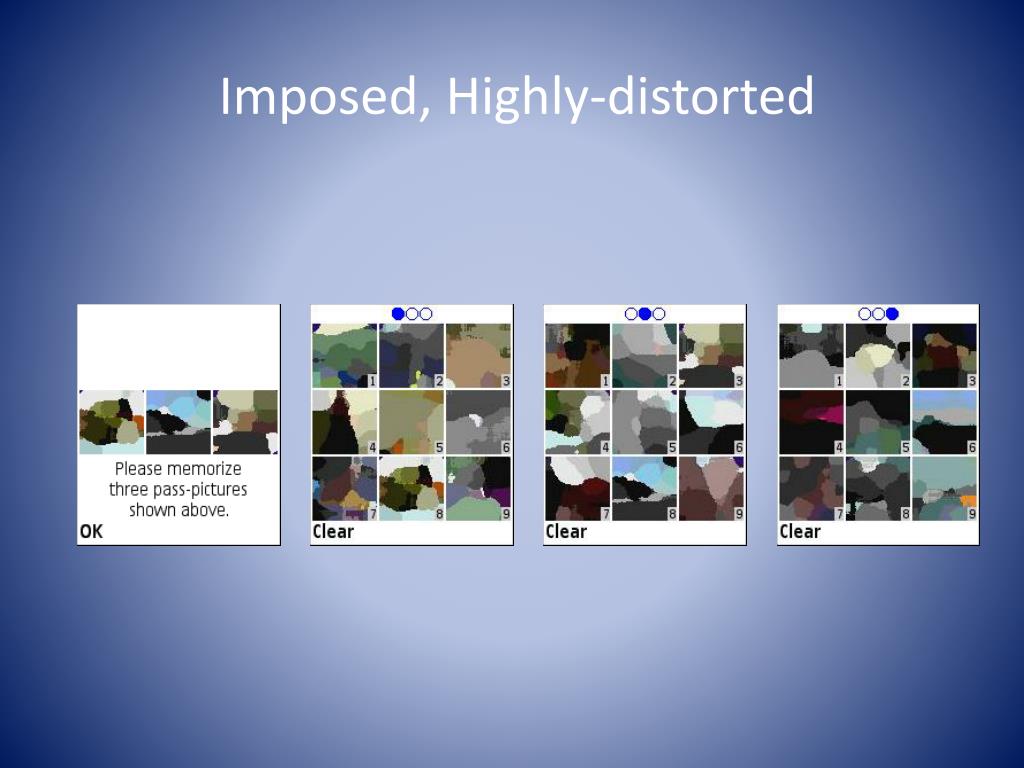 Imposed, Highly-distorted

Please memorize three pass-pictures shown above.

OK

1 2 3
4 5 6
7 8 9

Clear

1 2 3
4 5 6
7 8 9

Clear

1 2 3
4 5 6
7 8 9

Clear